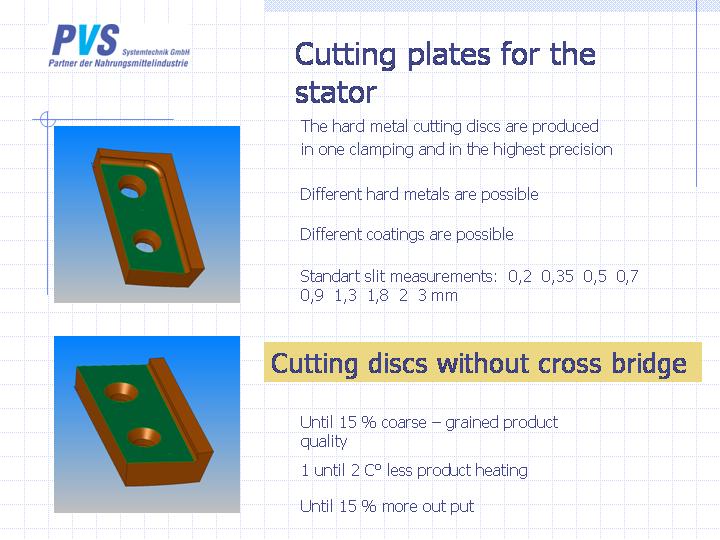 PVS Systemtechnik GmbH
Partner der Nahrungsmittelindustrie

Cutting plates for the stator

The hard metal cutting discs are produced in one clamping and in the highest precision

Different hard metals are possible

Different coatings are possible

Standart slit measurements: 0,2 0,35 0,5 0,7 0,9 1,3 1,8 2 3 mm

Cutting discs without cross bridge

Until 15 % coarse – grained product quality

1 until 2 C° less product heating

Until 15 % more out put